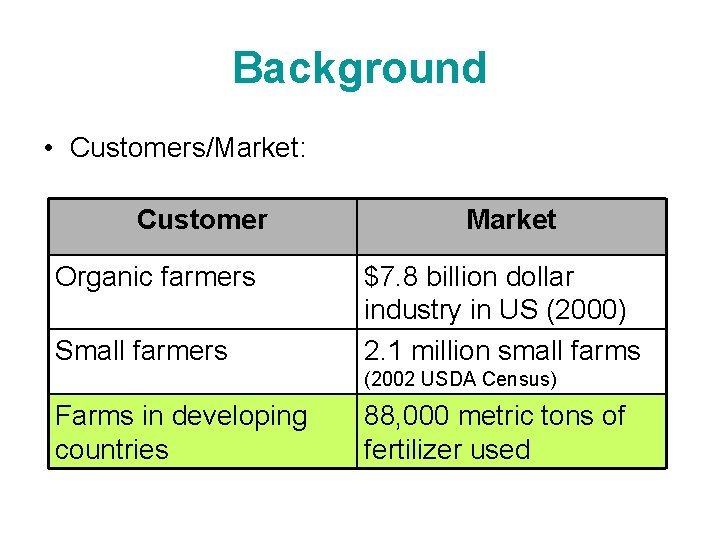 Background

• Customers/Market:

| Customer | Market |
|---|---|
| Organic farmers | \$7.8 billion dollar industry in US (2000) |
| Small farmers | 2.1 million small farms (2002 USDA Census) |
| Farms in developing countries | 88,000 metric tons of fertilizer used |